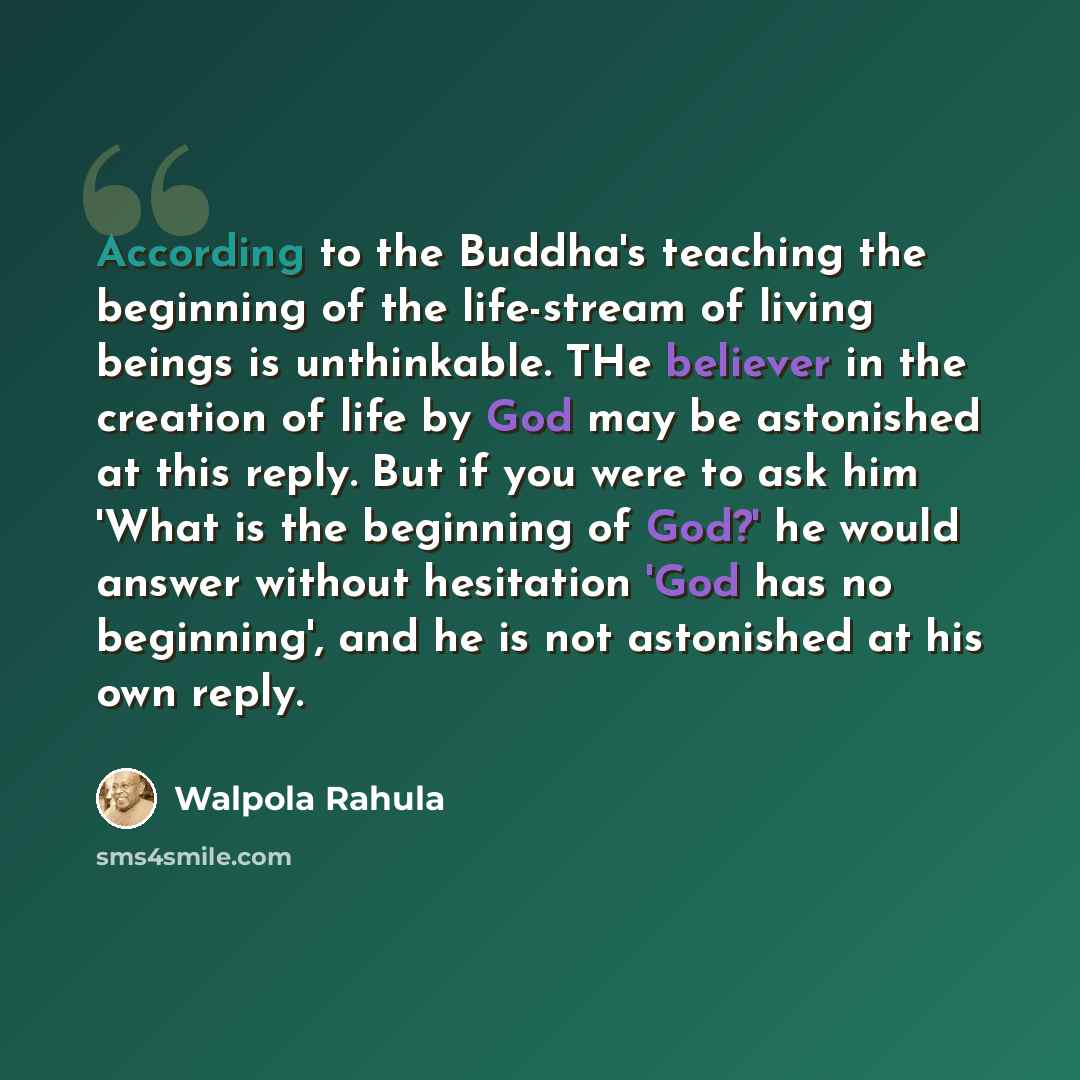 According to the Buddha's teaching the beginning of the life-stream of living beings is unthinkable. THe believer in the creation of life by God may be astonished at this reply. But if you were to ask him 'What is the beginning of God?' he would answer without hesitation 'God has no beginning', and he is not astonished at his own reply.

Walpola Rahula

sms4smile.com